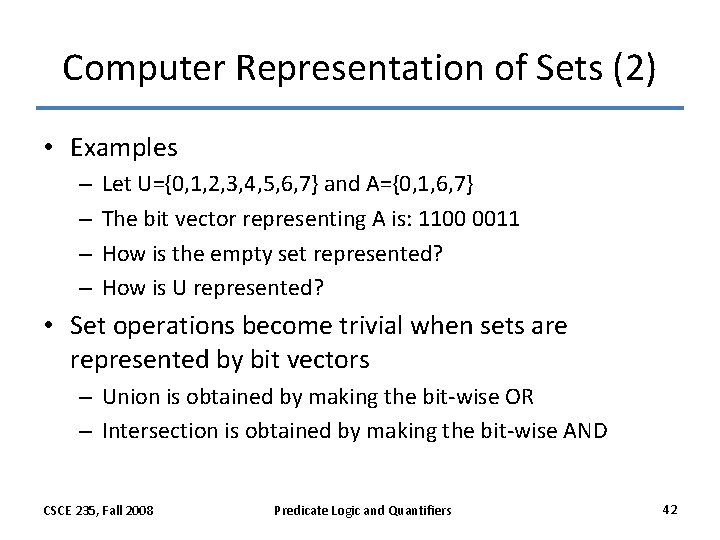 Computer Representation of Sets (2)

• Examples
– Let U={0,1,2,3,4,5,6,7} and A={0,1,6,7}
– The bit vector representing A is: 1100 0011
– How is the empty set represented?
– How is U represented?

• Set operations become trivial when sets are represented by bit vectors
– Union is obtained by making the bit-wise OR
– Intersection is obtained by making the bit-wise AND

CSCE 235, Fall 2008

Predicate Logic and Quantifiers

42